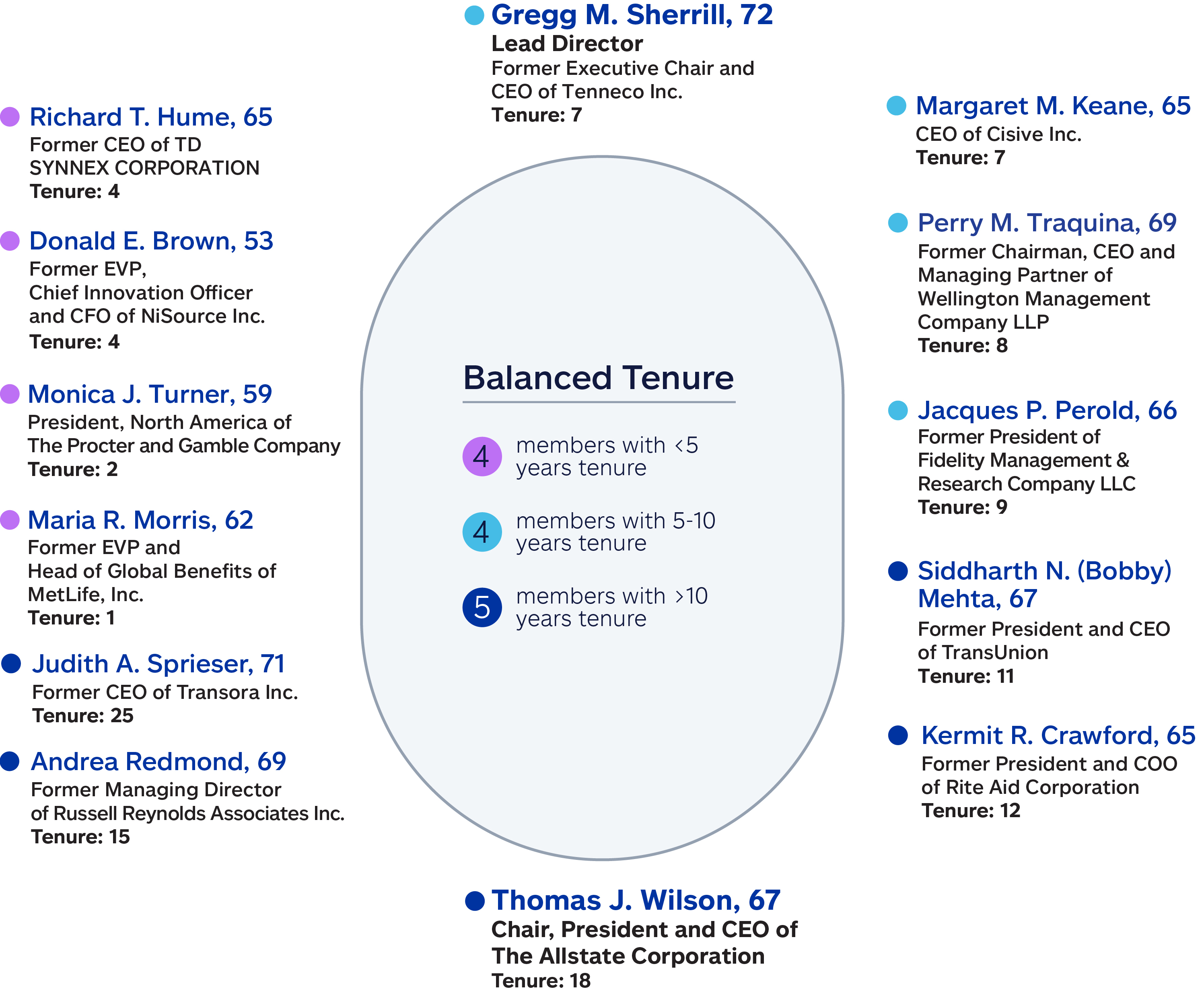 Gregg M. Sherrill, 72
Lead Director
Former Executive Chair and CEO of Tenneco Inc.
Tenure: 7

Richard T. Hume, 65
Former CEO of TD SYNNEX CORPORATION
Tenure: 4

Donald E. Brown, 53
Former EVP, Chief Innovation Officer and CFO of NiSource Inc.
Tenure: 4

Monica J. Turner, 59
President, North America of The Procter and Gamble Company
Tenure: 2

Maria R. Morris, 62
Former EVP and Head of Global Benefits of MetLife, Inc.
Tenure: 1

Judith A. Sprieser, 71
Former CEO of Transora Inc.
Tenure: 25

Andrea Redmond, 69
Former Managing Director of Russell Reynolds Associates Inc.
Tenure: 15

Balanced Tenure

4 members with <5 years tenure

4 members with 5-10 years tenure

5 members with >10 years tenure

Margaret M. Keane, 65
CEO of Cisive Inc.
Tenure: 7

Perry M. Traquina, 69
Former Chairman, CEO and Managing Partner of Wellington Management Company LLP
Tenure: 8

Jacques P. Perold, 66
Former President of Fidelity Management & Research Company LLC
Tenure: 9

Siddharth N. (Bobby) Mehta, 67
Former President and CEO of TransUnion
Tenure: 11

Kermit R. Crawford, 65
Former President and COO of Rite Aid Corporation
Tenure: 12

Thomas J. Wilson, 67
Chair, President and CEO of The Allstate Corporation
Tenure: 18